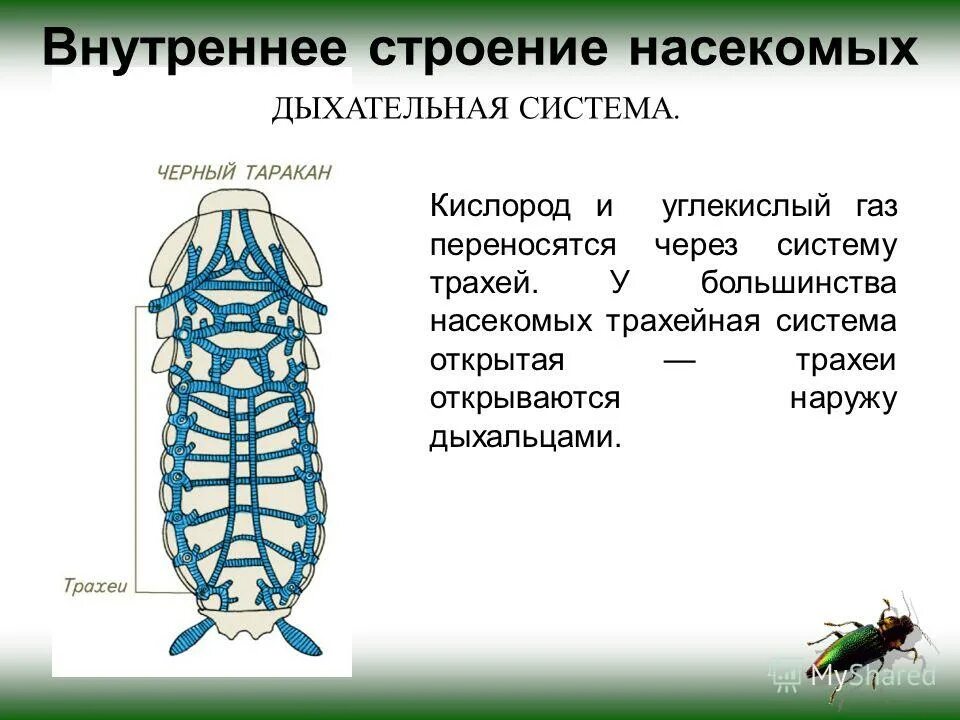 Внутреннее строение насекомых

ДЫХАТЕЛЬНАЯ СИСТЕМА.

ЧЕРНЫЙ ТАРАКАН

Трахеи

Кислород и углекислый газ переносятся через систему трахей. У большинства насекомых трахейная система открытая — трахеи открываются наружу дыхальцами.

MyShared